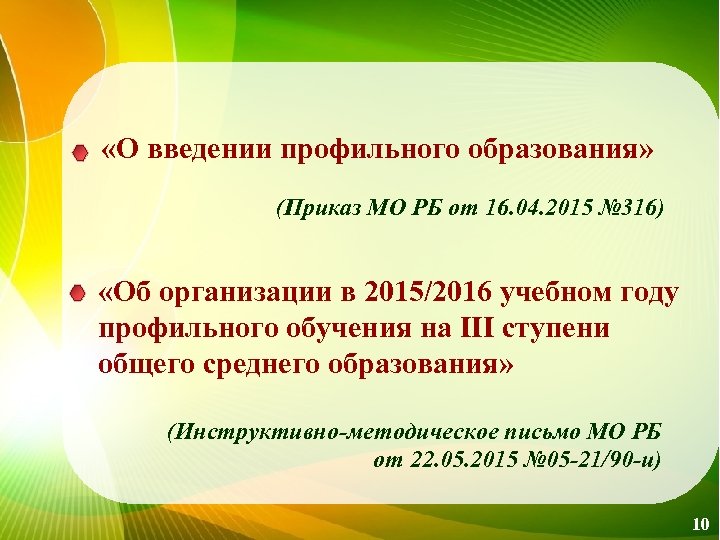 «О введении профильного образования»

(Приказ МО РБ от 16.04.2015 №316)

«Об организации в 2015/2016 учебном году профильного обучения на III ступени общего среднего образования»

(Инструктивно-методическое письмо МО РБ от 22.05.2015 №05-21/90-и)

10